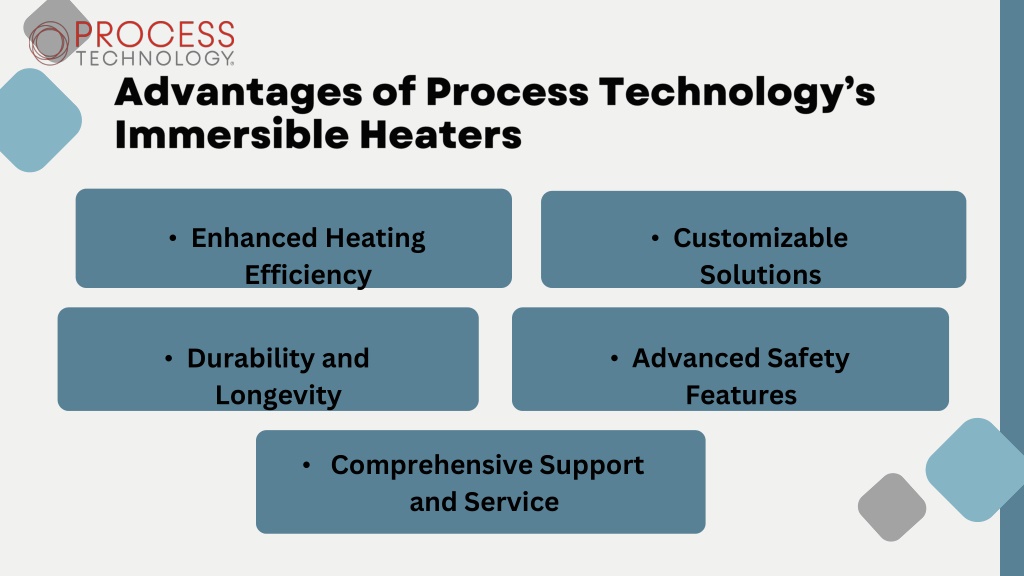 PROCESS TECHNOLOGY®

Advantages of Process Technology's Immersible Heaters

• Enhanced Heating Efficiency

• Customizable Solutions

• Durability and Longevity

• Advanced Safety Features

• Comprehensive Support and Service